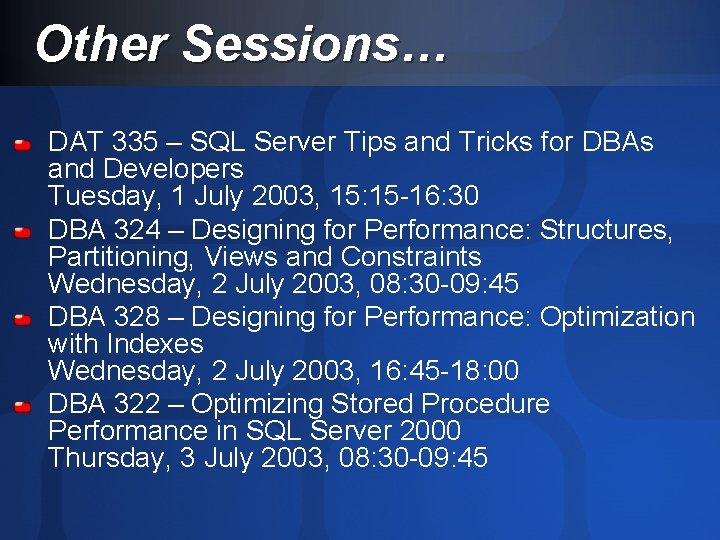 Other Sessions…

DAT 335 – SQL Server Tips and Tricks for DBAs and Developers
Tuesday, 1 July 2003, 15:15-16:30

DBA 324 – Designing for Performance: Structures, Partitioning, Views and Constraints
Wednesday, 2 July 2003, 08:30-09:45

DBA 328 – Designing for Performance: Optimization with Indexes
Wednesday, 2 July 2003, 16:45-18:00

DBA 322 – Optimizing Stored Procedure Performance in SQL Server 2000
Thursday, 3 July 2003, 08:30-09:45